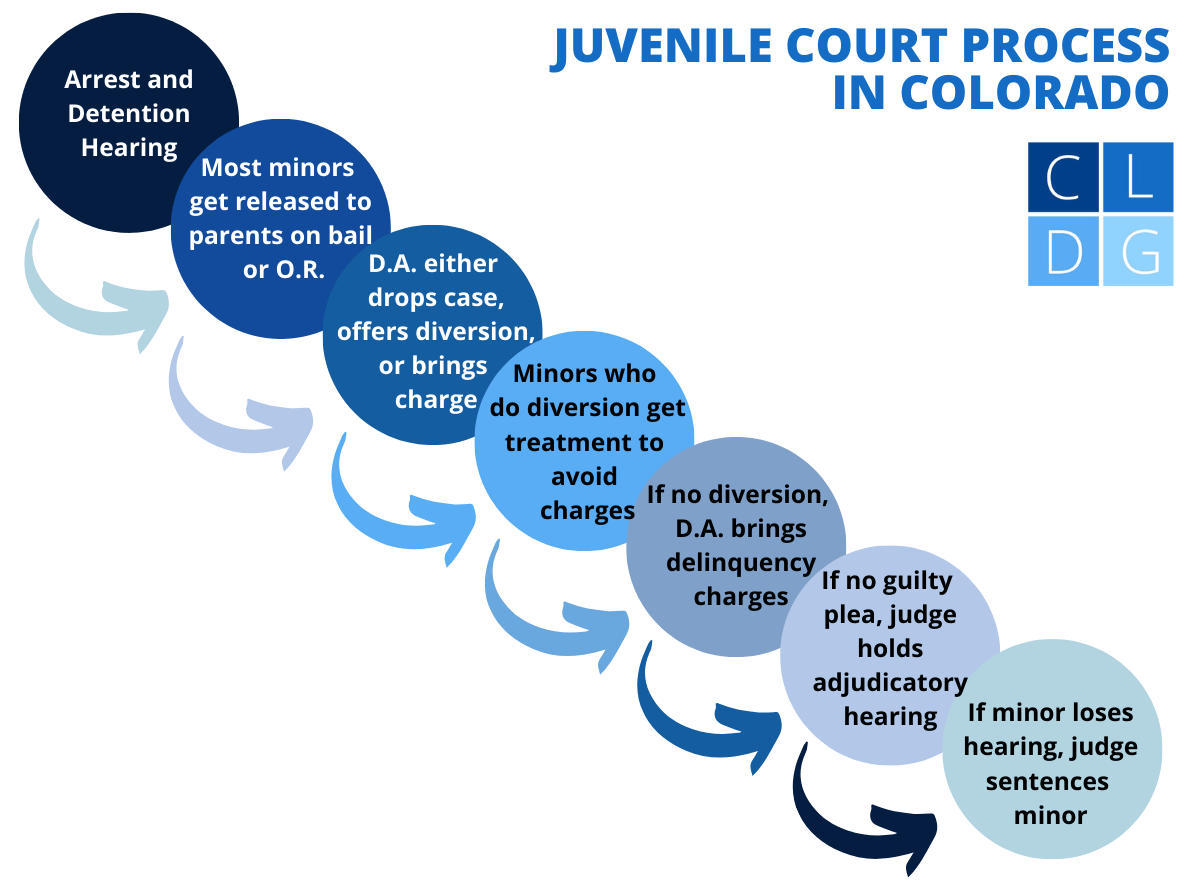 JUVENILE COURT PROCESS IN COLORADO

C L
D G

Arrest and Detention Hearing

Most minors get released to parents on bail or O.R.

D.A. either drops case, offers diversion, or brings charge

Minors who do diversion get treatment to avoid charges

If no diversion, D.A. brings delinquency charges

If no guilty plea, judge holds adjudicatory hearing

If minor loses hearing, judge sentences minor